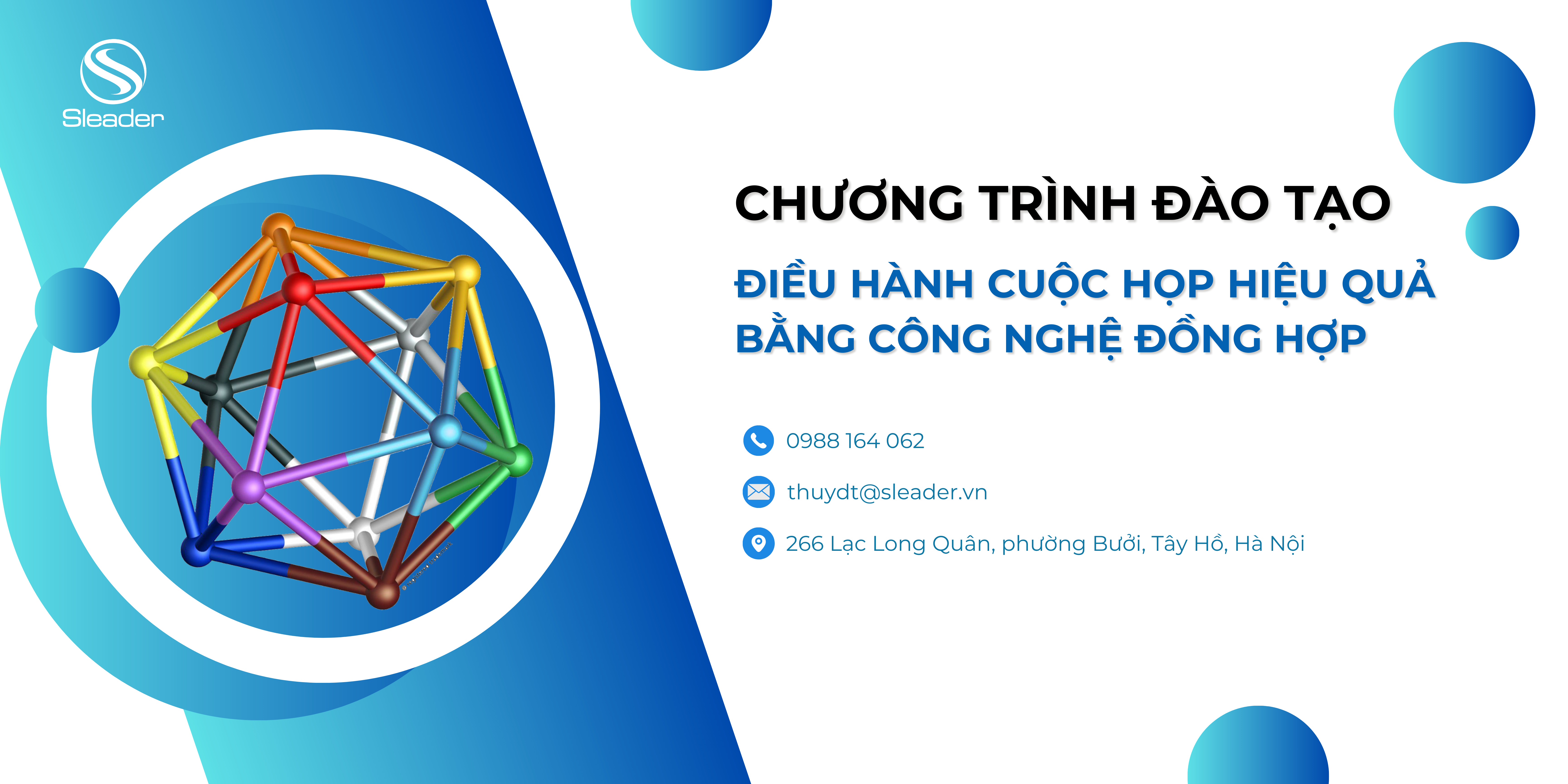 Sleader

CHƯƠNG TRÌNH ĐÀO TẠO

ĐIỀU HÀNH CUỘC HỌP HIỆU QUẢ BẰNG CÔNG NGHỆ ĐỒNG HỢP

0988 164 062

thuydt@sleader.vn

266 Lạc Long Quân, phường Bưởi, Tây Hồ, Hà Nội